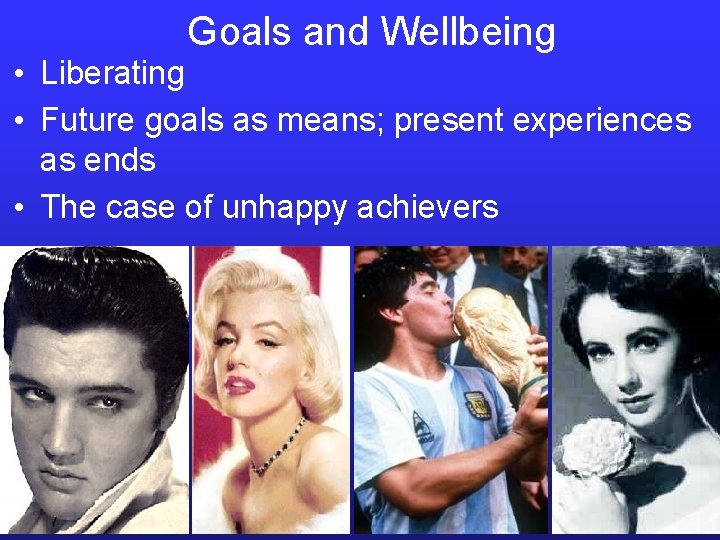 Goals and Wellbeing

• Liberating
• Future goals as means; present experiences as ends
• The case of unhappy achievers